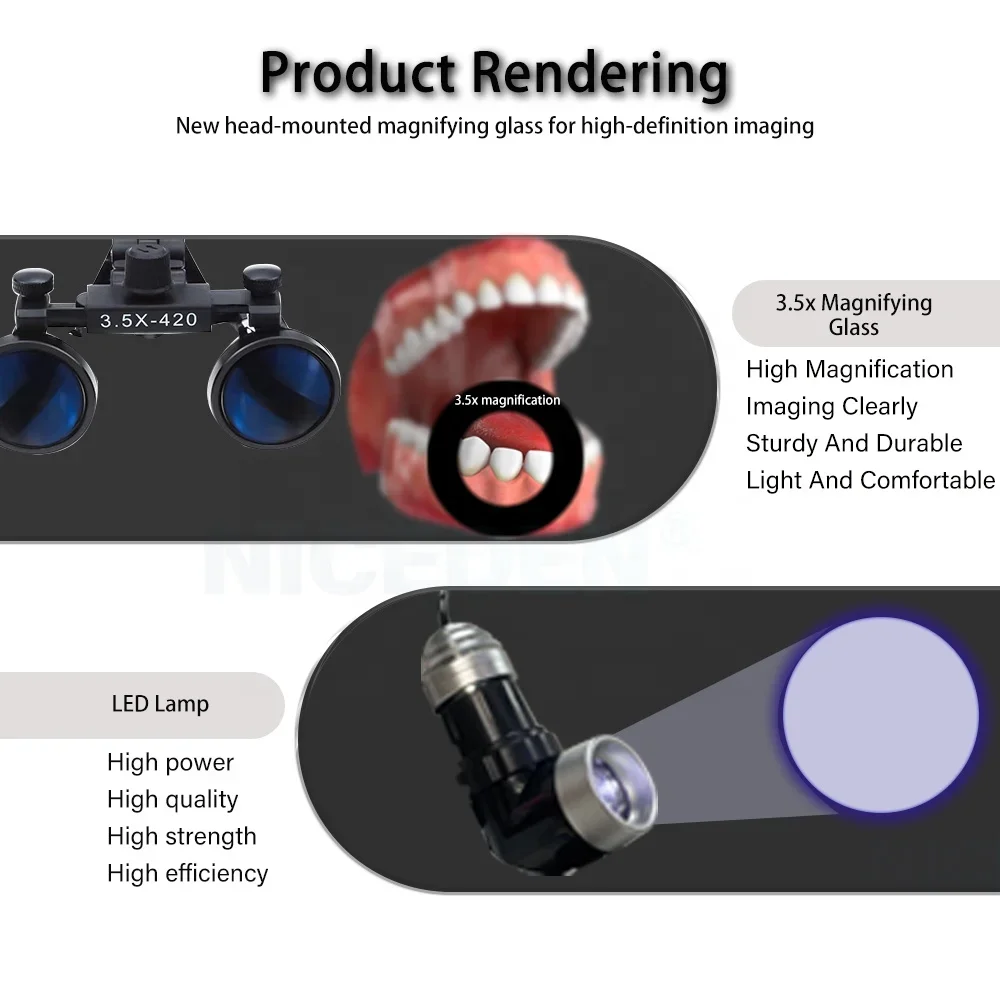 Product Rendering

New head-mounted magnifying glass for high-definition imaging

3.5X-420

3.5x magnification

3.5x Magnifying Glass

High Magnification
Imaging Clearly
Sturdy And Durable
Light And Comfortable

NICEDEN

LED Lamp

High power
High quality
High strength
High efficiency